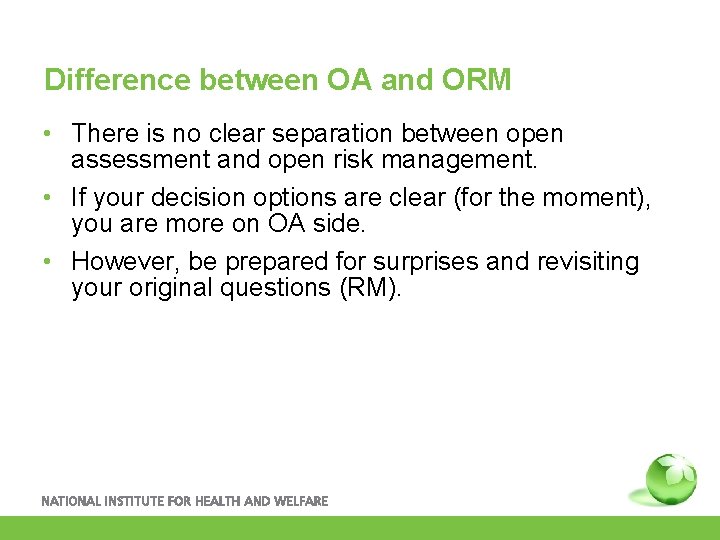 Difference between OA and ORM

• There is no clear separation between open assessment and open risk management.

• If your decision options are clear (for the moment), you are more on OA side.

• However, be prepared for surprises and revisiting your original questions (RM).

NATIONAL INSTITUTE FOR HEALTH AND WELFARE